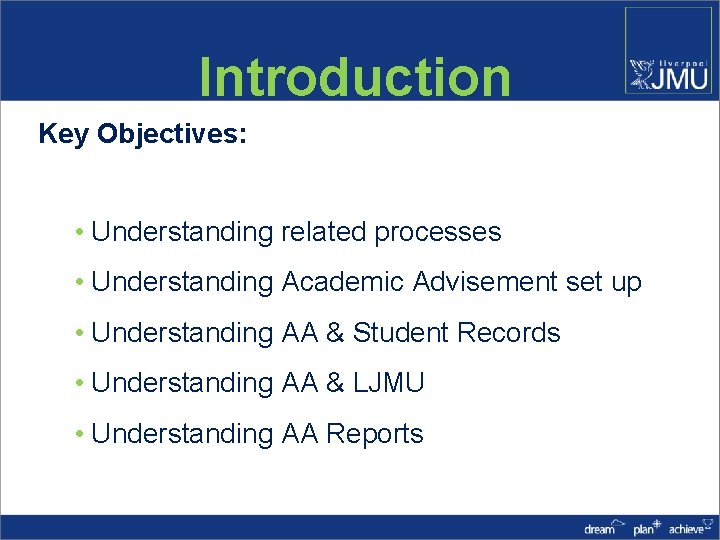 Introduction

liverpool JMU

Key Objectives:

• Understanding related processes
• Understanding Academic Advisement set up
• Understanding AA & Student Records
• Understanding AA & LJMU
• Understanding AA Reports

dream plan achieve